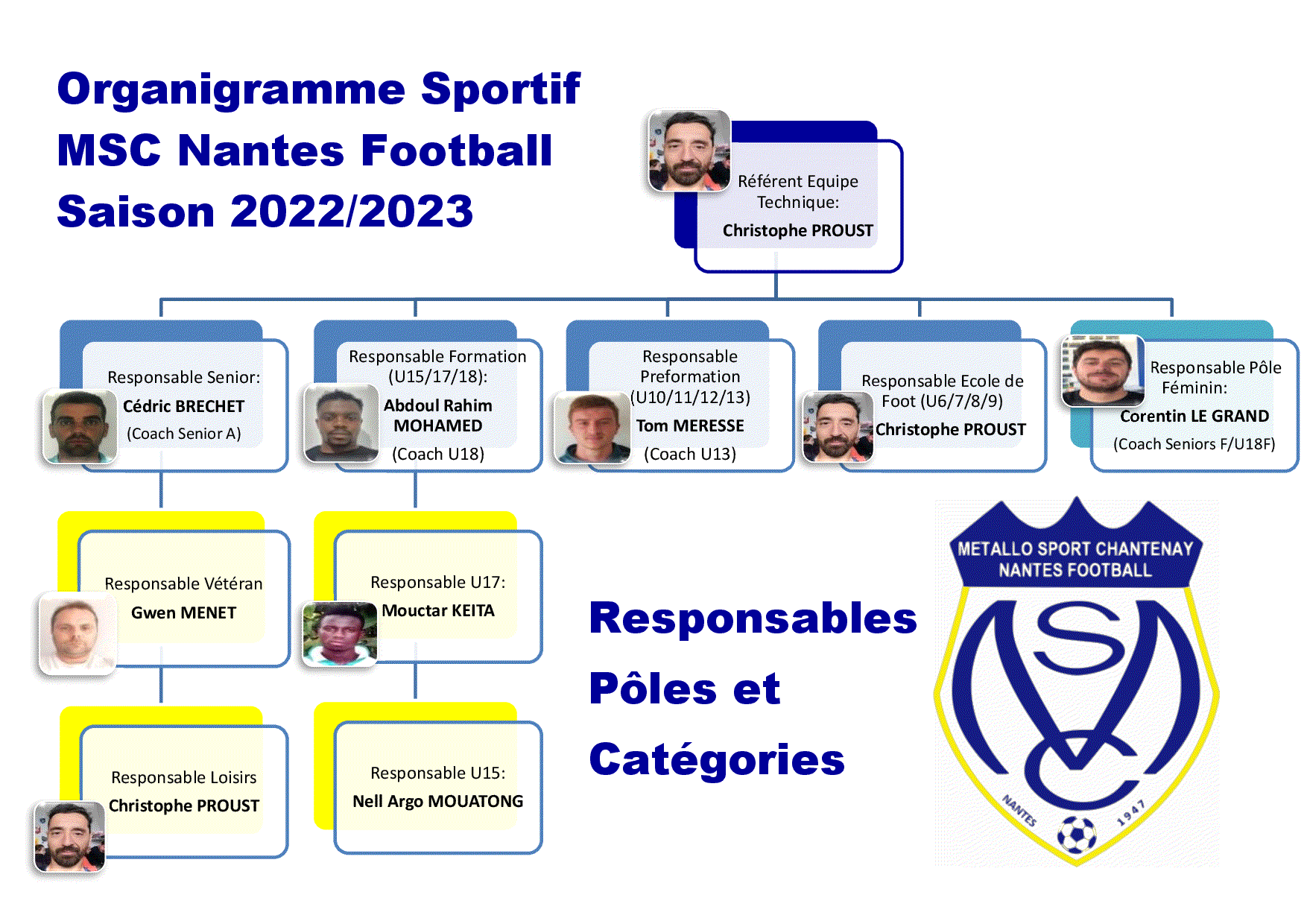 Organigramme Sportif
MSC Nantes Football
Saison 2022/2023

Référent Equipe Technique:
Christophe PROUST

Responsable Senior:
Cédric BRECHET
(Coach Senior A)

Responsable Formation (U15/17/18):
Abdoul Rahim MOHAMED
(Coach U18)

Responsable Preformation (U10/11/12/13)
Tom MERESSE
(Coach U13)

Responsable Ecole de Foot (U6/7/8/9)
Christophe PROUST

Responsable Pôle Féminin:
Corentin LE GRAND
(Coach Seniors F/U18F)

Responsable Vétéran
Gwen MENET

Responsable U17:
Mouctar KEITA

Responsable Loisirs
Christophe PROUST

Responsable U15:
Nell Argo MOUATONG

Responsables
Pôles et
Catégories

METALLO SPORT CHANTENAY
NANTES FOOTBALL
NANTES
1947